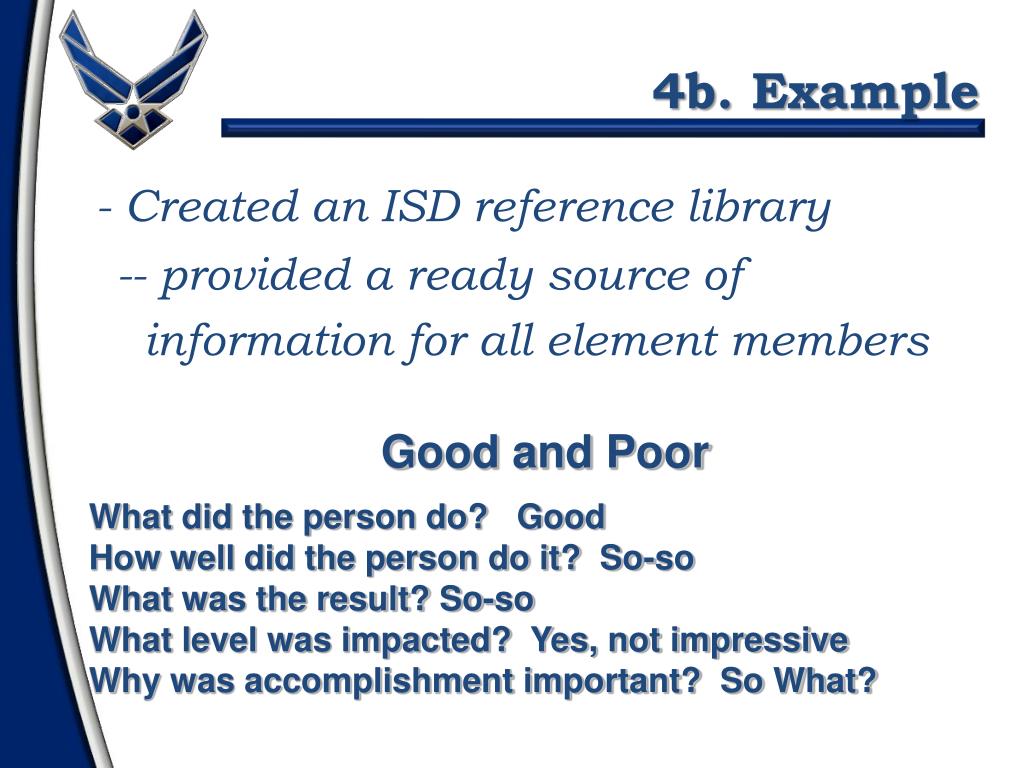 4b. Example

- Created an ISD reference library
-- provided a ready source of information for all element members

Good and Poor

What did the person do? Good
How well did the person do it? So-so
What was the result? So-so
What level was impacted? Yes, not impressive
Why was accomplishment important? So What?